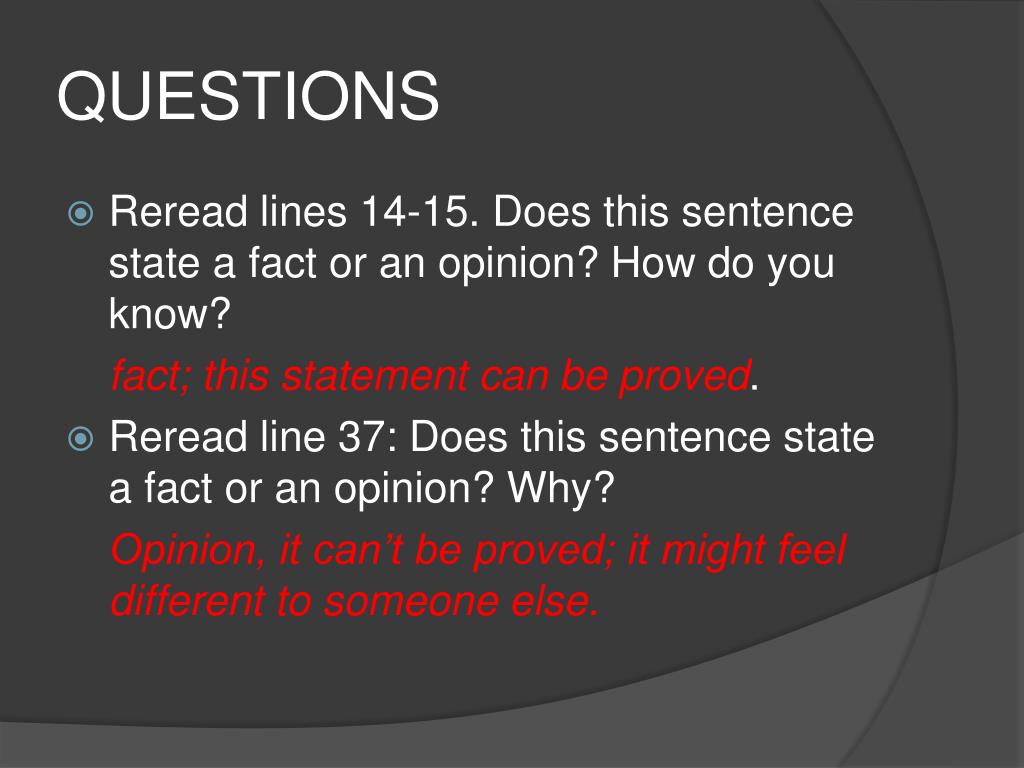 QUESTIONS

Reread lines 14-15. Does this sentence state a fact or an opinion? How do you know?

fact; this statement can be proved.

Reread line 37: Does this sentence state a fact or an opinion? Why?

Opinion, it can't be proved; it might feel different to someone else.